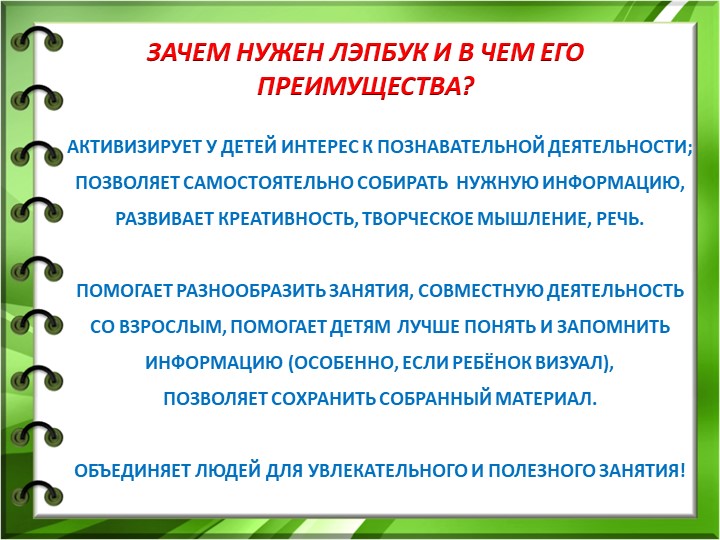 ЗАЧЕМ НУЖЕН ЛЭПБУК И В ЧЕМ ЕГО ПРЕИМУЩЕСТВА?

АКТИВИЗИРУЕТ У ДЕТЕЙ ИНТЕРЕС К ПОЗНАВАТЕЛЬНОЙ ДЕЯТЕЛЬНОСТИ; ПОЗВОЛЯЕТ САМОСТОЯТЕЛЬНО СОБИРАТЬ НУЖНУЮ ИНФОРМАЦИЮ, РАЗВИВАЕТ КРЕАТИВНОСТЬ, ТВОРЧЕСКОЕ МЫШЛЕНИЕ, РЕЧЬ.

ПОМОГАЕТ РАЗНООБРАЗИТЬ ЗАНЯТИЯ, СОВМЕСТНУЮ ДЕЯТЕЛЬНОСТЬ СО ВЗРОСЛЫМ, ПОМОГАЕТ ДЕТЯМ ЛУЧШЕ ПОНЯТЬ И ЗАПОМНИТЬ ИНФОРМАЦИЮ (ОСОБЕННО, ЕСЛИ РЕБЁНОК ВИЗУАЛ), ПОЗВОЛЯЕТ СОХРАНИТЬ СОБРАННЫЙ МАТЕРИАЛ.

ОБЪЕДИНЯЕТ ЛЮДЕЙ ДЛЯ УВЛЕКАТЕЛЬНОГО И ПОЛЕЗНОГО ЗАНЯТИЯ!